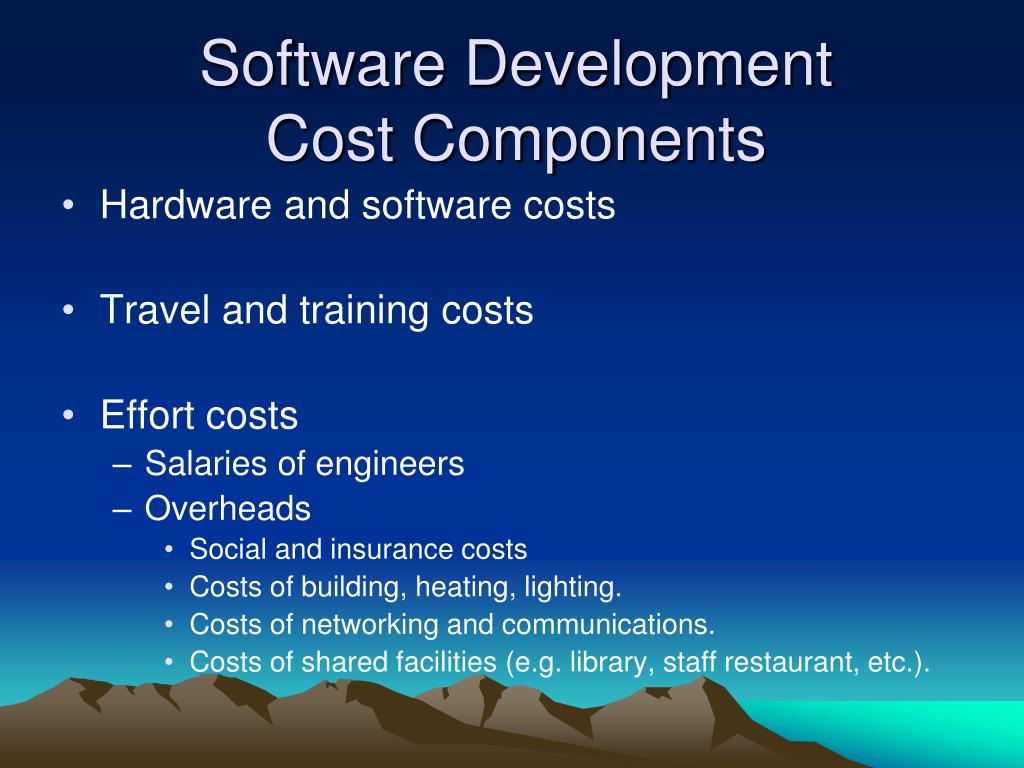 Software Development Cost Components

• Hardware and software costs

• Travel and training costs

• Effort costs
 – Salaries of engineers
 – Overheads
  • Social and insurance costs
  • Costs of building, heating, lighting.
  • Costs of networking and communications.
  • Costs of shared facilities (e.g. library, staff restaurant, etc.).